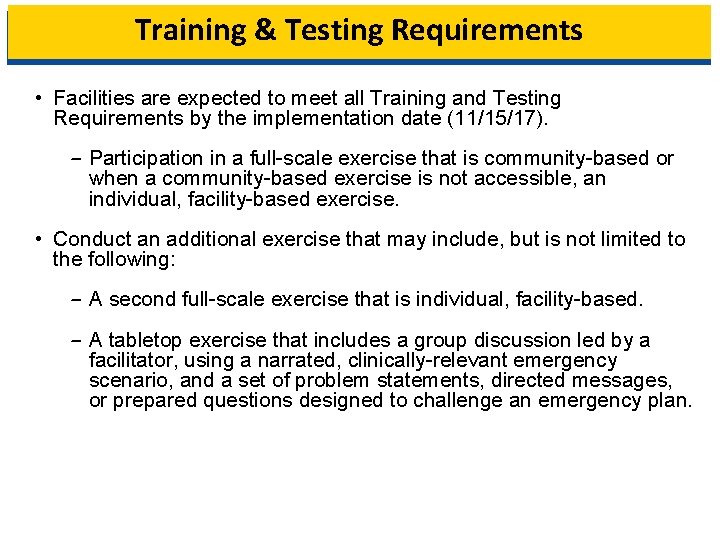 Training & Testing Requirements

• Facilities are expected to meet all Training and Testing Requirements by the implementation date (11/15/17).

– Participation in a full-scale exercise that is community-based or when a community-based exercise is not accessible, an individual, facility-based exercise.

• Conduct an additional exercise that may include, but is not limited to the following:

– A second full-scale exercise that is individual, facility-based.

– A tabletop exercise that includes a group discussion led by a facilitator, using a narrated, clinically-relevant emergency scenario, and a set of problem statements, directed messages, or prepared questions designed to challenge an emergency plan.